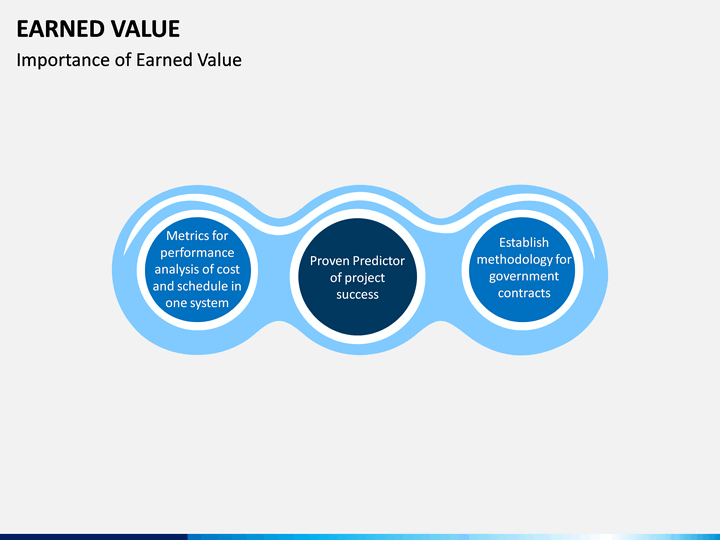 EARNED VALUE
Importance of Earned Value

Metrics for performance analysis of cost and schedule in one system

Proven Predictor of project success

Establish methodology for government contracts